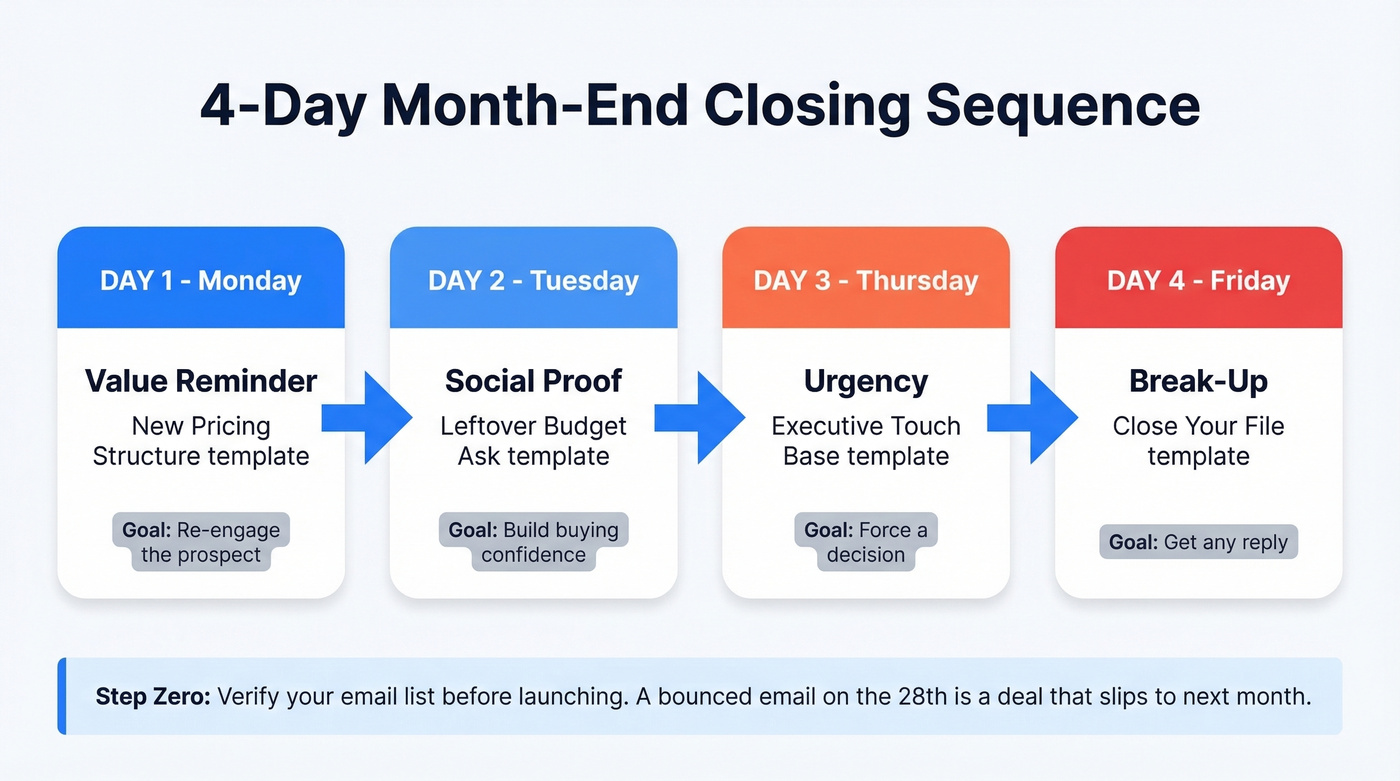 4-Day Month-End Closing Sequence

DAY 1 - Monday

Value Reminder

New Pricing Structure template

Goal: Re-engage the prospect

DAY 2 - Tuesday

Social Proof

Leftover Budget Ask template

Goal: Build buying confidence

DAY 3 - Thursday

Urgency

Executive Touch Base template

Goal: Force a decision

DAY 4 - Friday

Break-Up

Close Your File template

Goal: Get any reply

Step Zero: Verify your email list before launching. A bounced email on the 28th is a deal that slips to next month.